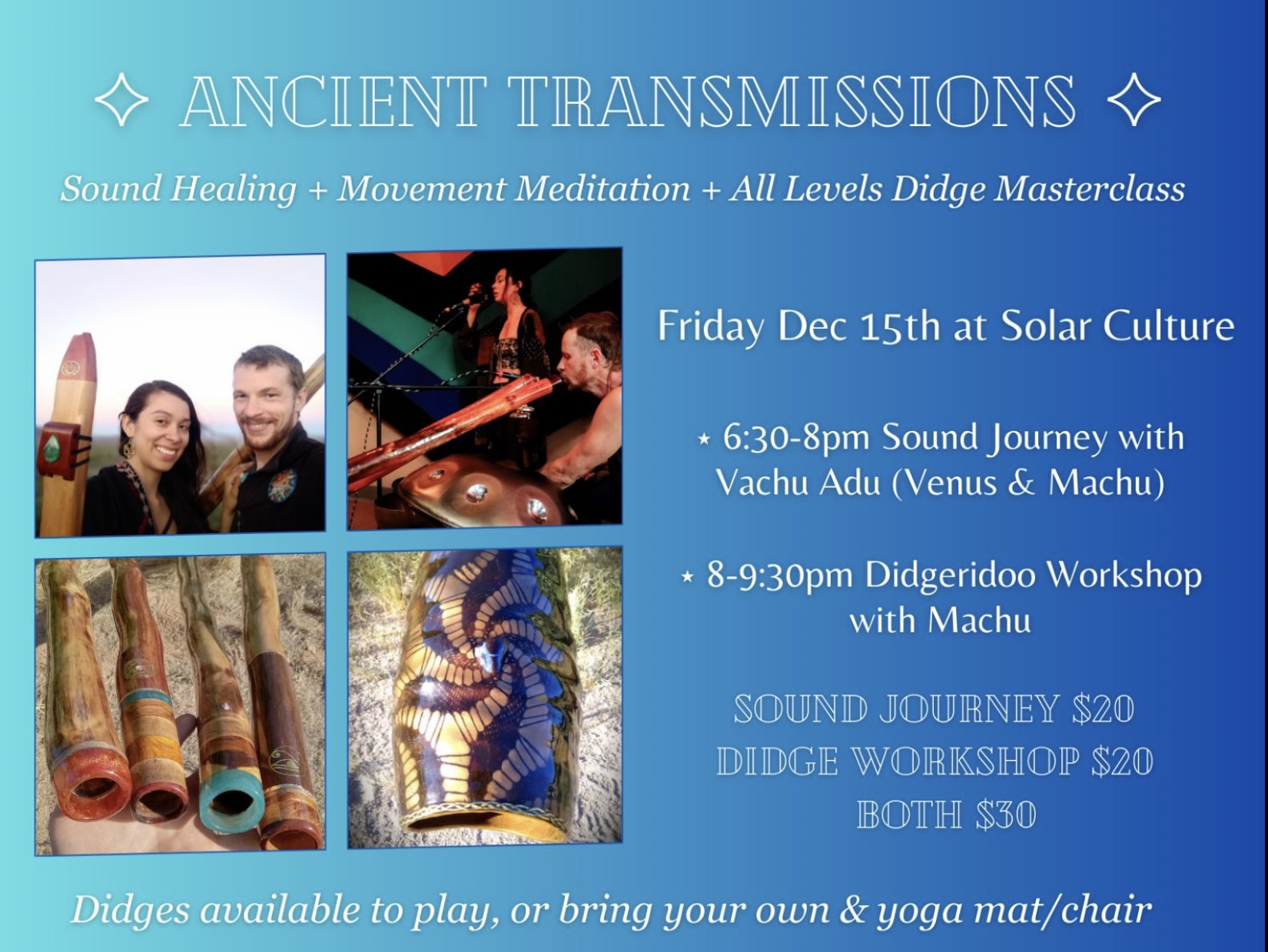 ✧ ANCIENT TRANSMISSIONS ✧

Sound Healing + Movement Meditation + All Levels Didge Masterclass

Friday Dec 15th at Solar Culture

⋆ 6:30-8pm Sound Journey with Vachu Adu (Venus & Machu)

⋆ 8-9:30pm Didgeridoo Workshop with Machu

SOUND JOURNEY $20
DIDGE WORKSHOP $20
BOTH $30

Didges available to play, or bring your own & yoga mat/chair